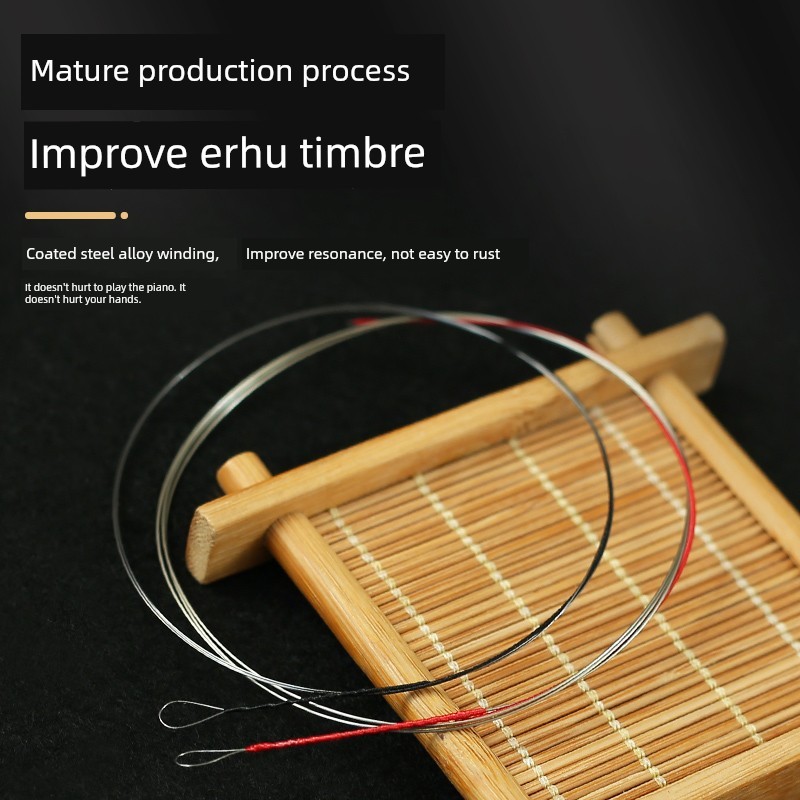 Mature production process

Improve erhu timbre

Coated steel alloy winding,

Improve resonance, not easy to rust

It doesn't hurt to play the piano. It doesn't hurt your hands.